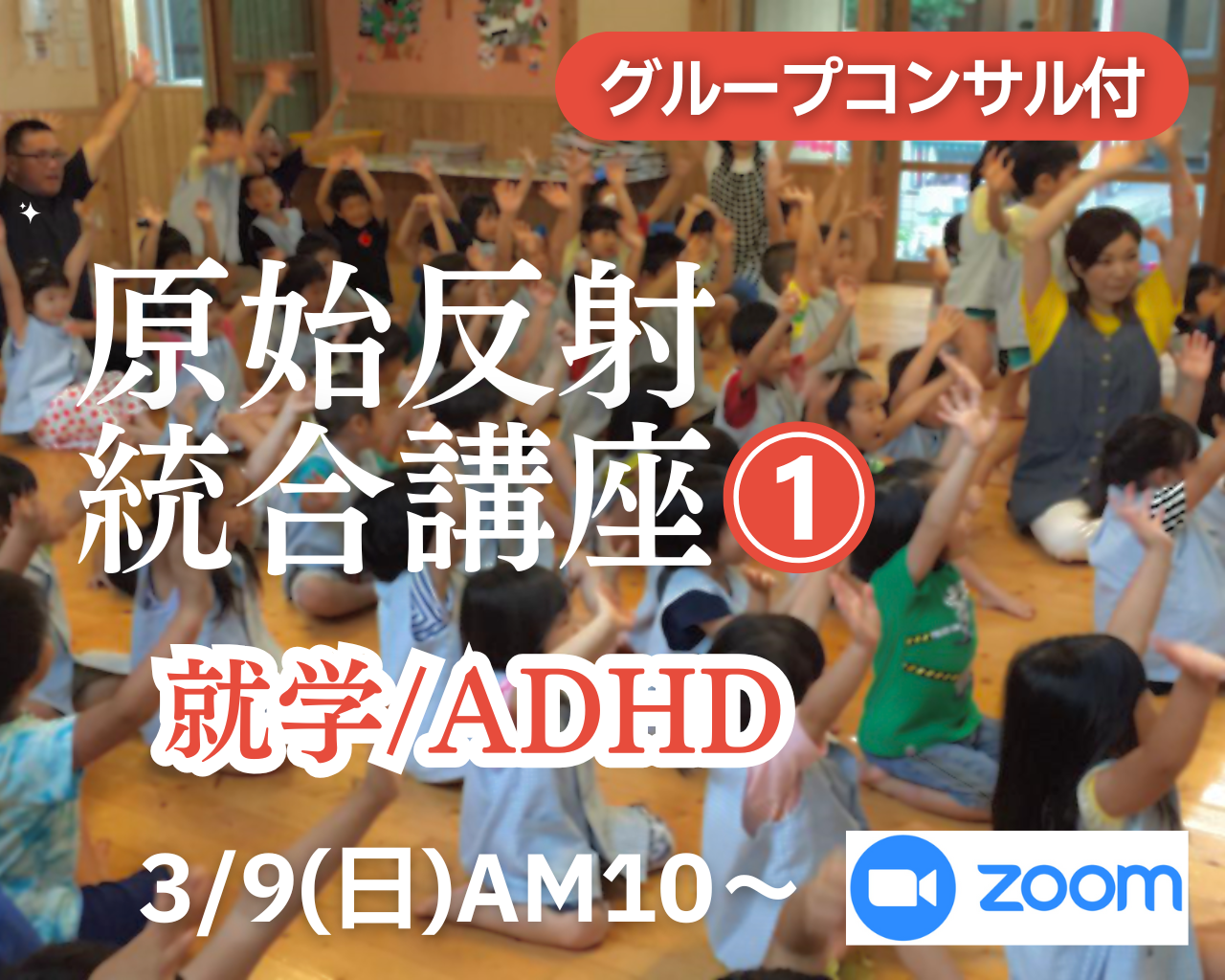 グループコンサル付

原始反射
統合講座①

就学/ADHD

3/9(日)AM10～

zoom